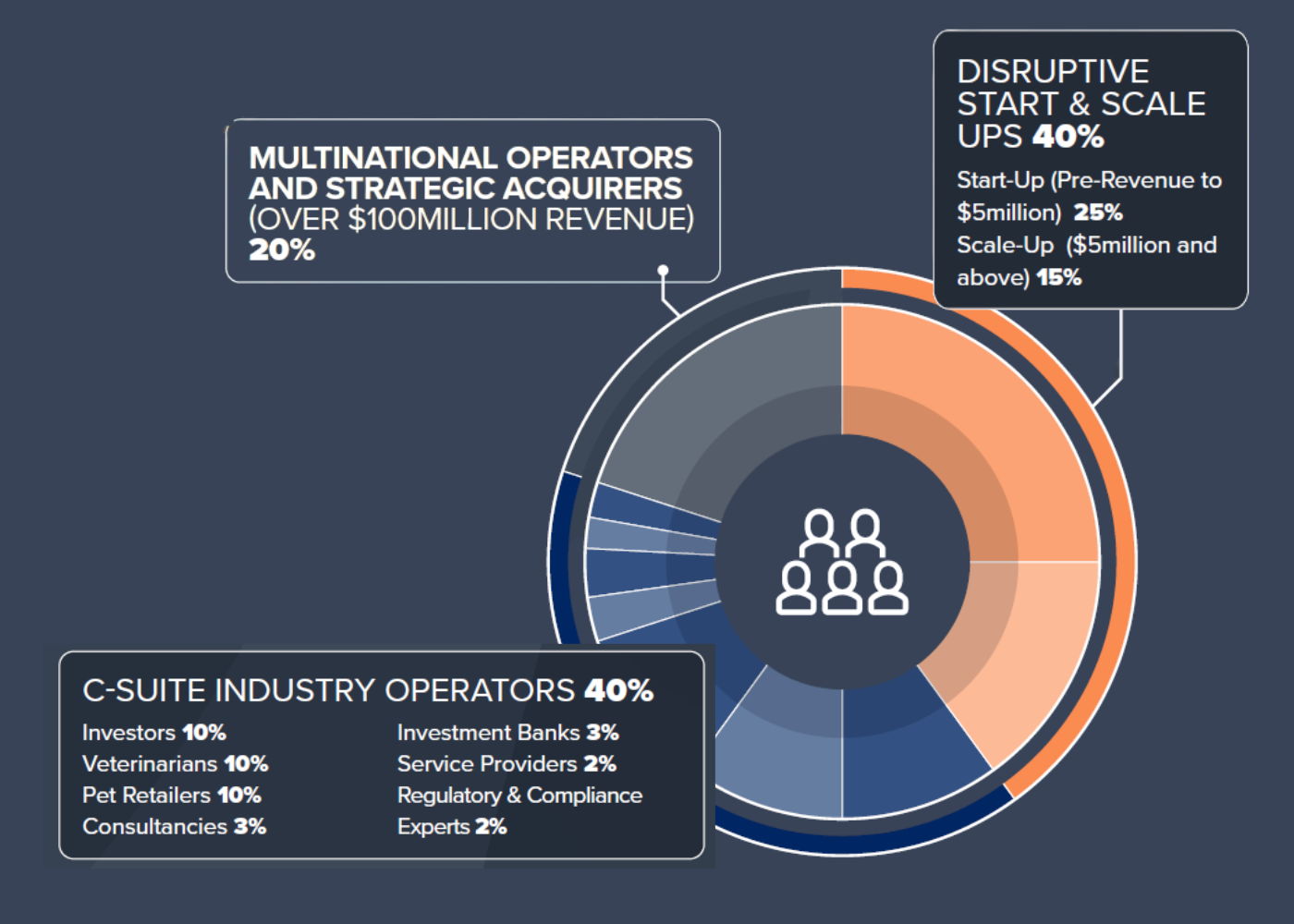 MULTINATIONAL OPERATORS AND STRATEGIC ACQUIRERS (OVER $100MILLION REVENUE) 20%

DISRUPTIVE START & SCALE UPS 40%

Start-Up (Pre-Revenue to $5million) 25%
Scale-Up ($5million and above) 15%

C-SUITE INDUSTRY OPERATORS 40%

Investors 10%
Veterinarians 10%
Pet Retailers 10%
Consultancies 3%

Investment Banks 3%
Service Providers 2%
Regulatory & Compliance Experts 2%